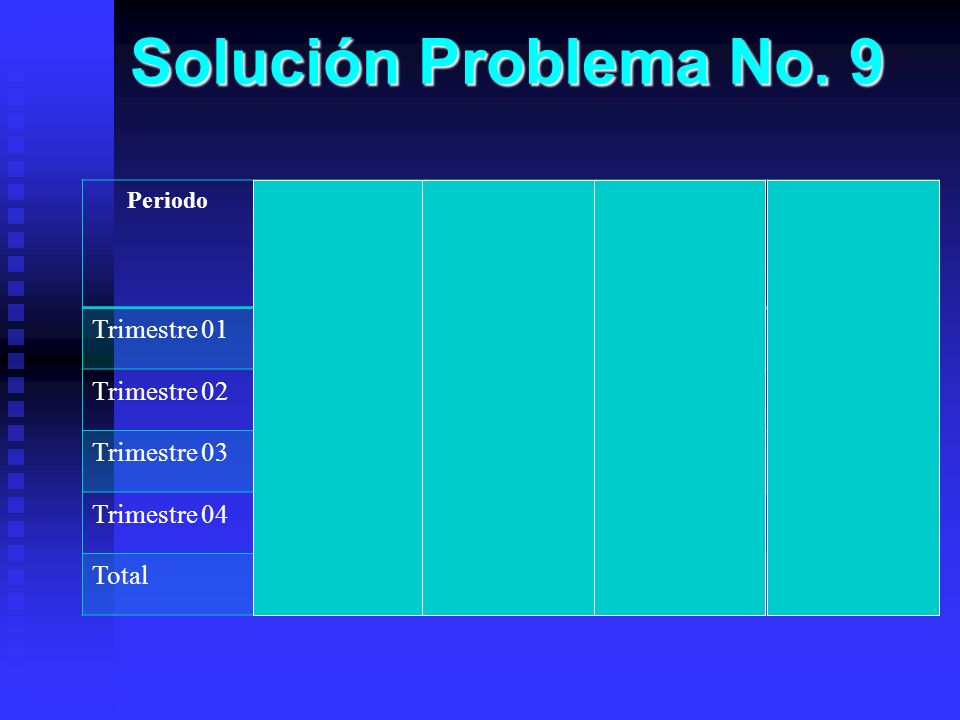 Solución Problema No. 9

| Periodo | | | | |
|---|---|---|---|---|
| Trimestre 01 | | | | |
| Trimestre 02 | | | | |
| Trimestre 03 | | | | |
| Trimestre 04 | | | | |
| Total | | | | |